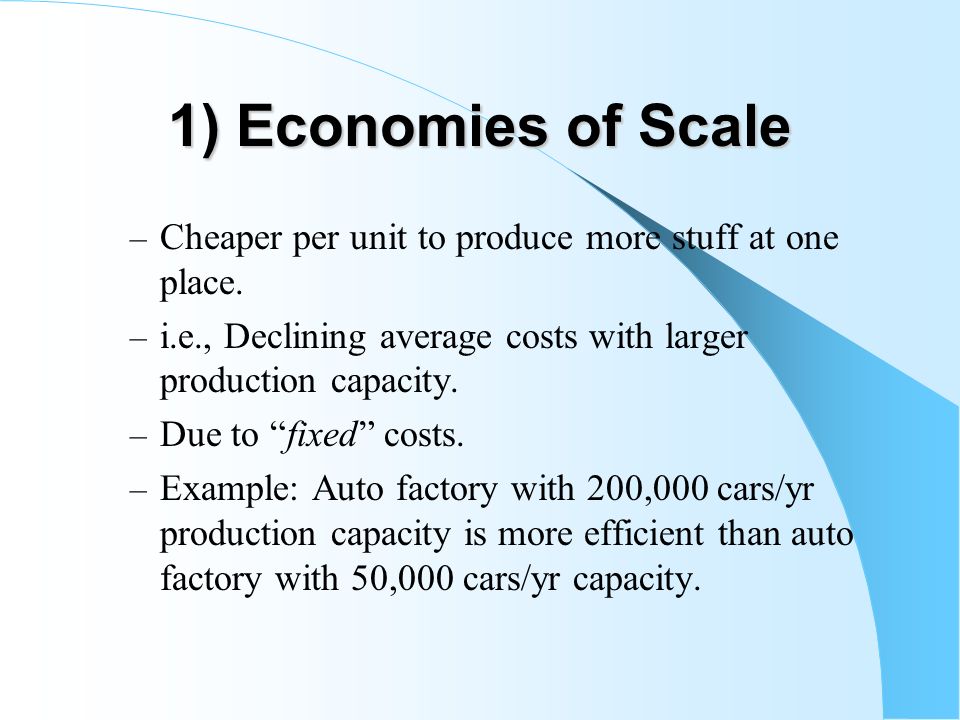 1) Economies of Scale

– Cheaper per unit to produce more stuff at one place.

– i.e., Declining average costs with larger production capacity.

– Due to “fixed” costs.

– Example: Auto factory with 200,000 cars/yr production capacity is more efficient than auto factory with 50,000 cars/yr capacity.